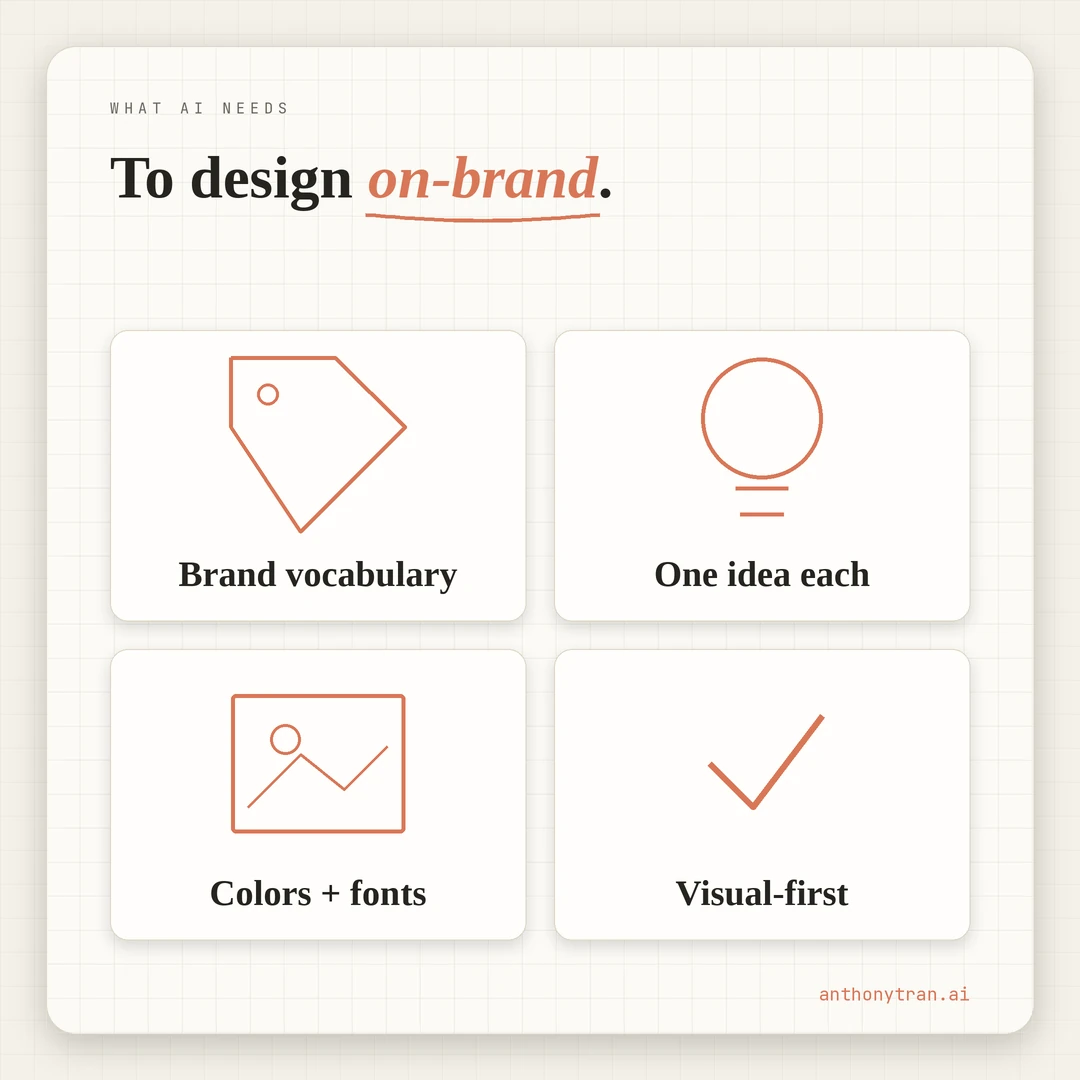 WHAT AI NEEDS

To design on-brand.

Brand vocabulary

One idea each

Colors + fonts

Visual-first

anthonytran.ai